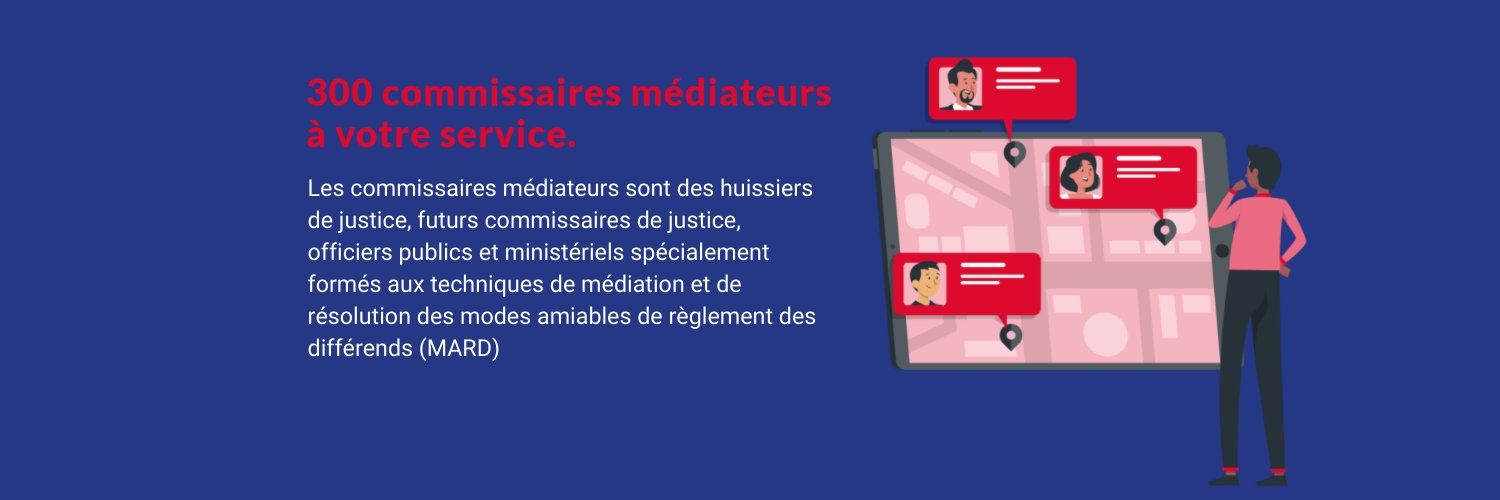 300 commissaires médiateurs à votre service.

Les commissaires médiateurs sont des huissiers de justice, futurs commissaires de justice, officiers publics et ministériels spécialement formés aux techniques de médiation et de résolution des modes amiables de règlement des différends (MARD)